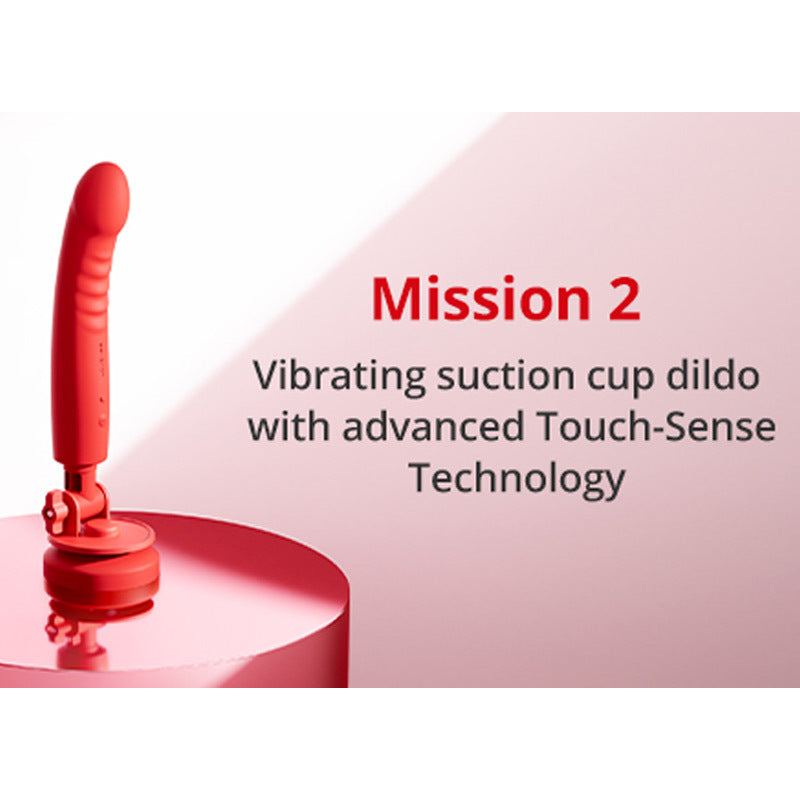 Mission 2

Vibrating suction cup dildo with advanced Touch-Sense Technology